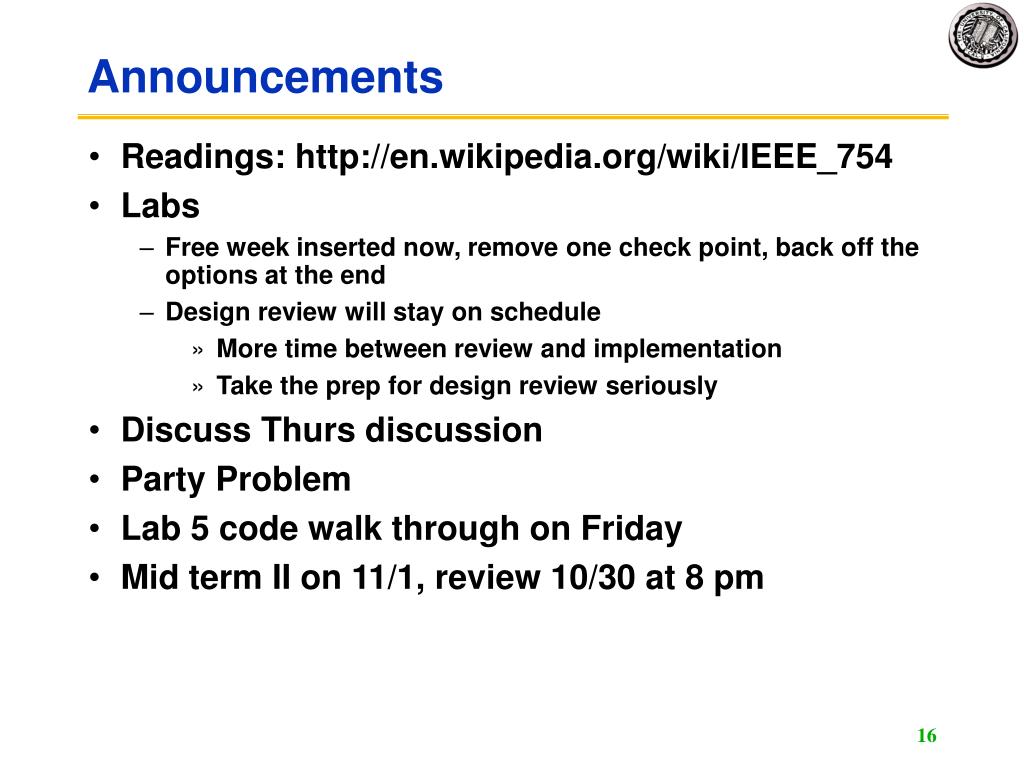 Announcements

• Readings: http://en.wikipedia.org/wiki/IEEE_754
• Labs
– Free week inserted now, remove one check point, back off the options at the end
– Design review will stay on schedule
» More time between review and implementation
» Take the prep for design review seriously
• Discuss Thurs discussion
• Party Problem
• Lab 5 code walk through on Friday
• Mid term II on 11/1, review 10/30 at 8 pm

16